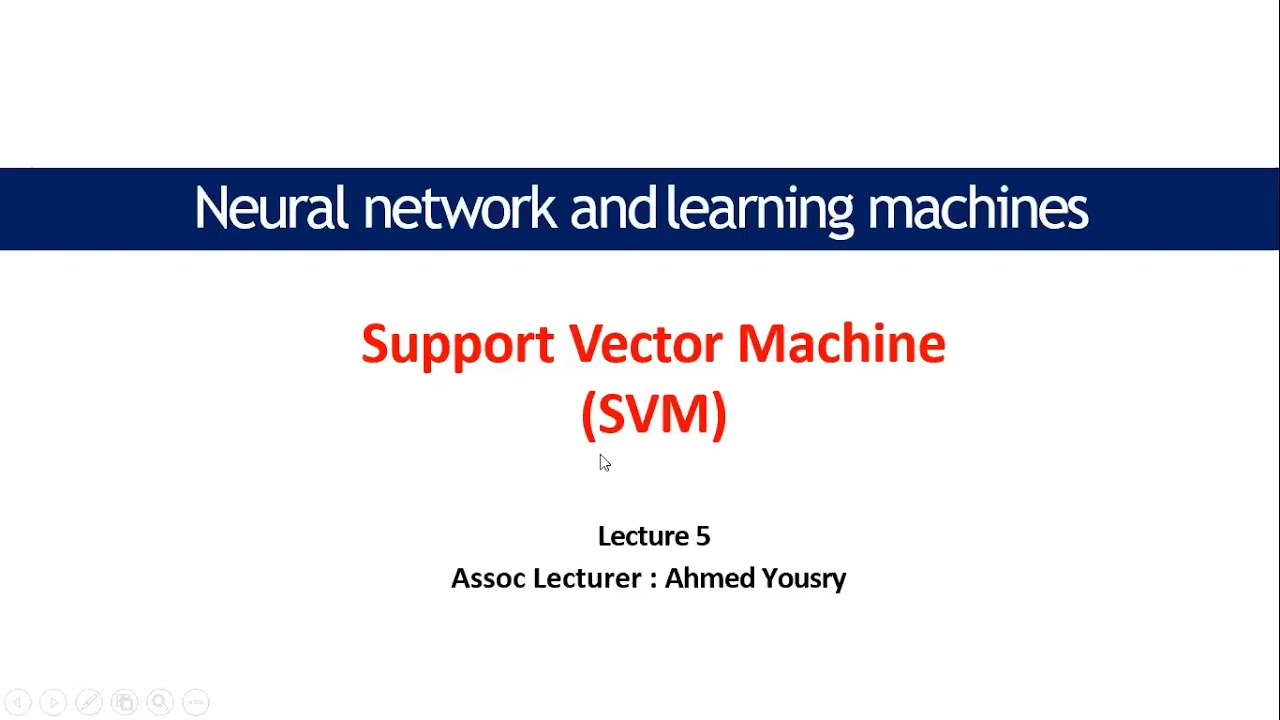 Neural network and learning machines

Support Vector Machine
(SVM)

Lecture 5
Assoc Lecturer : Ahmed Yousry